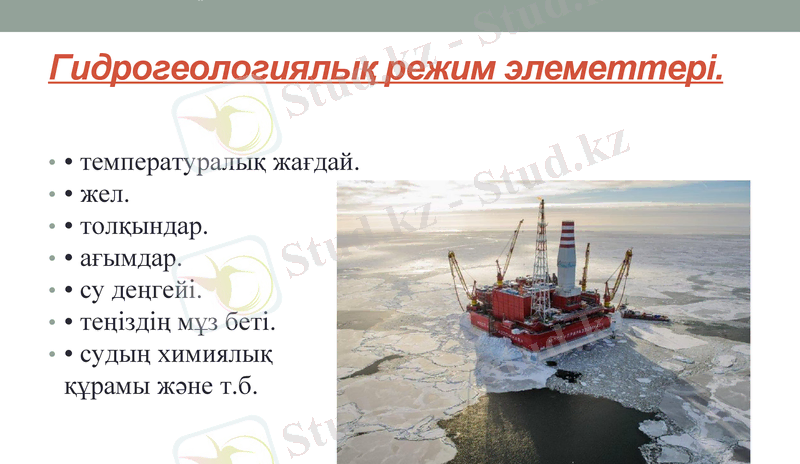 Гидрогеологиялық режим элеметтері.

• • температуралық жағдай.
• • жел.
• • толқындар.
• • ағымдар.
• • су деңгейі.
• • теңіздің мұз беті.
• • судың химиялық құрамы және т.б.

Stud.kz - Stud.kz